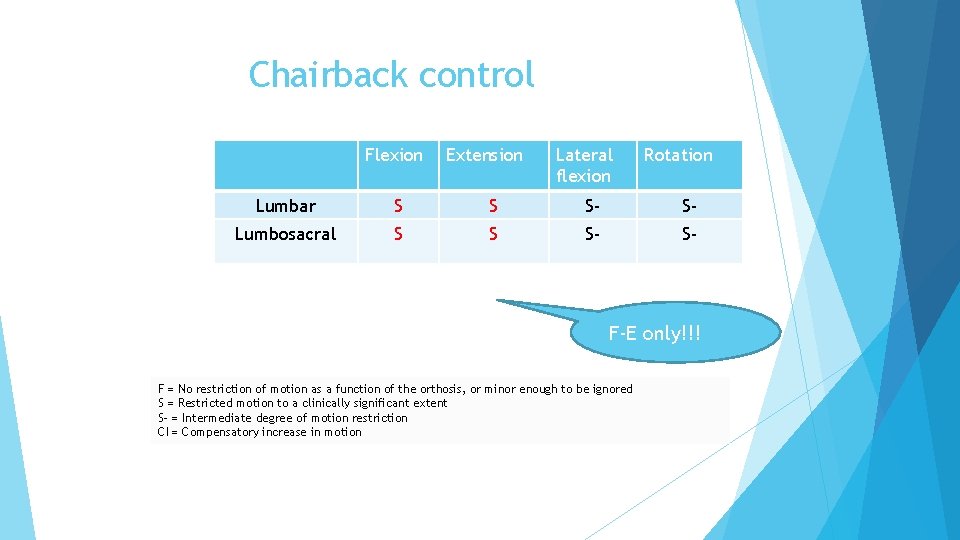 Chairback control

|  | Flexion | Extension | Lateral flexion | Rotation |
|---|---|---|---|---|
| Lumbar | S | S | S- | S- |
| Lumbosacral | S | S | S- | S- |

F-E only!!!

F = No restriction of motion as a function of the orthosis, or minor enough to be ignored
S = Restricted motion to a clinically significant extent
S- = Intermediate degree of motion restriction
CI = Compensatory increase in motion